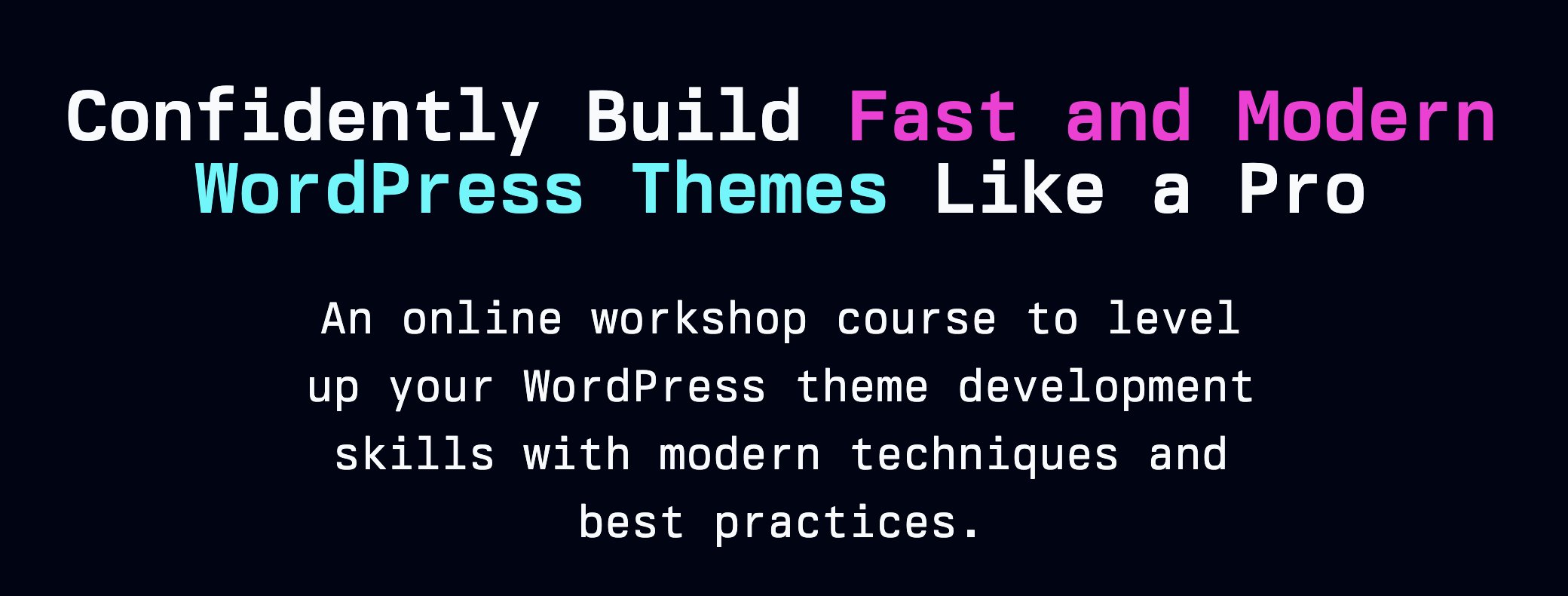 Confidently Build Fast and Modern WordPress Themes Like a Pro

An online workshop course to level up your WordPress theme development skills with modern techniques and best practices.